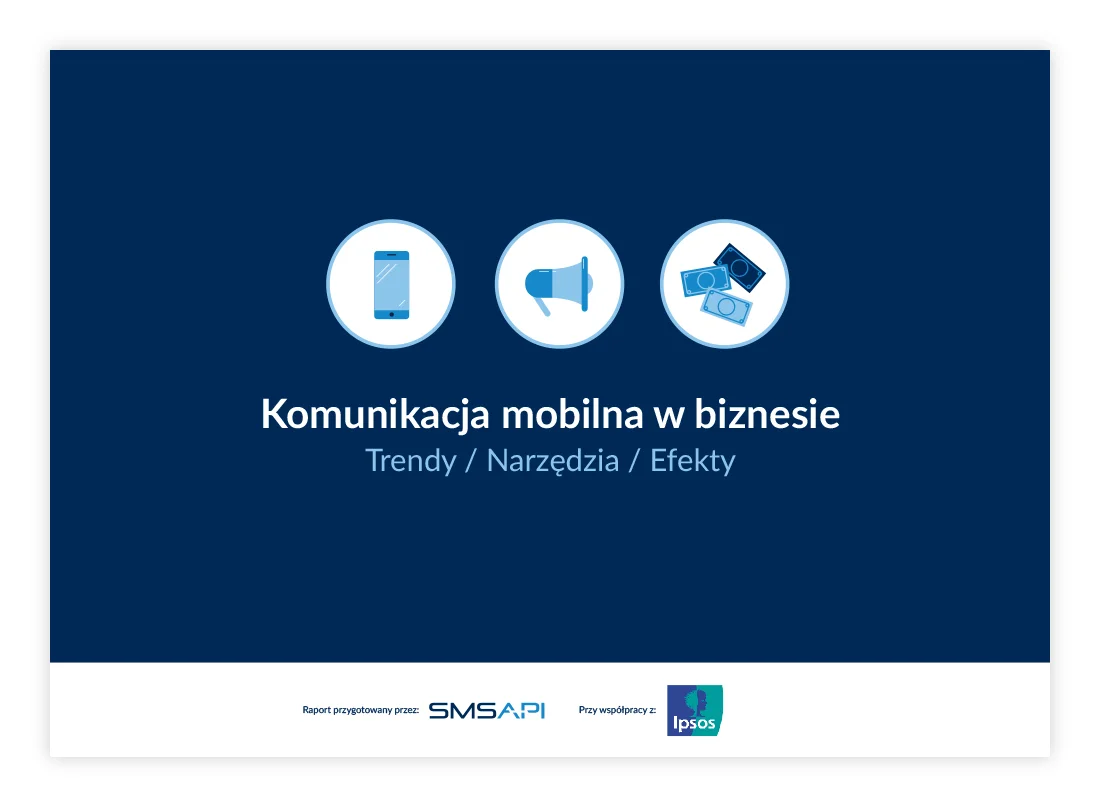 Komunikacja mobilna w biznesie
Trendy / Narzędzia / Efekty

Raport przygotowany przez: SMSAPI
Przy współpracy z: Ipsos